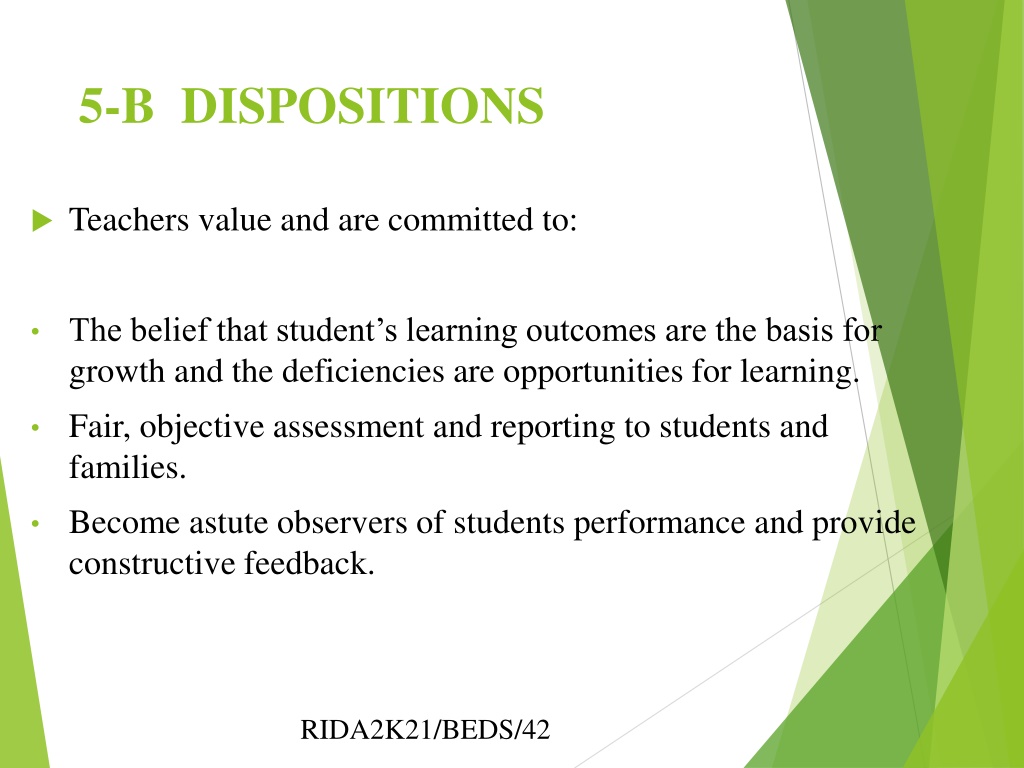 5-B DISPOSITIONS

Teachers value and are committed to:

• The belief that student’s learning outcomes are the basis for growth and the deficiencies are opportunities for learning.
• Fair, objective assessment and reporting to students and families.
• Become astute observers of students performance and provide constructive feedback.

RIDA2K21/BEDS/42